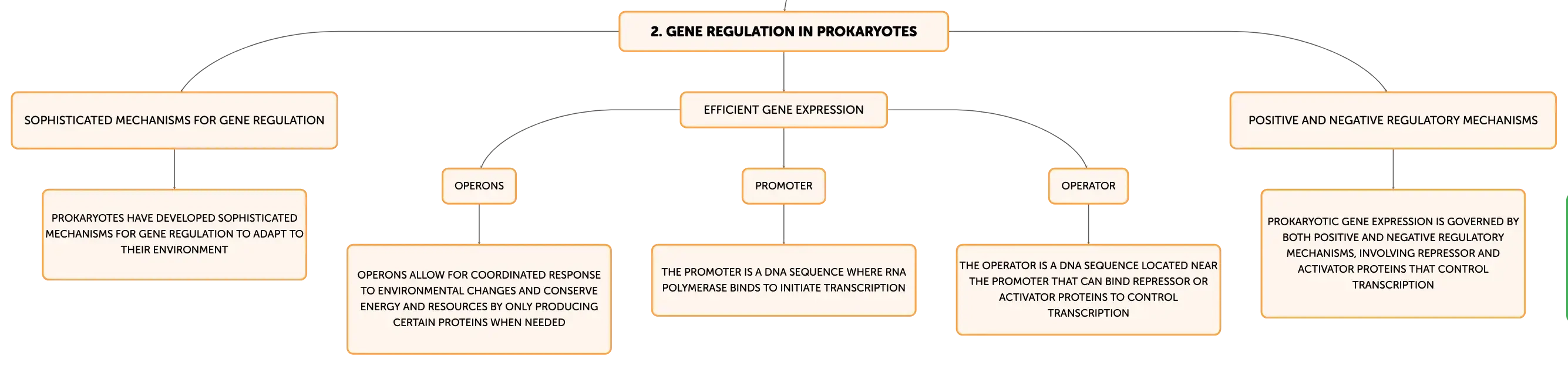 2. GENE REGULATION IN PROKARYOTES

SOPHISTICATED MECHANISMS FOR GENE REGULATION

PROKARYOTES HAVE DEVELOPED SOPHISTICATED MECHANISMS FOR GENE REGULATION TO ADAPT TO THEIR ENVIRONMENT

EFFICIENT GENE EXPRESSION

OPERONS

OPERONS ALLOW FOR COORDINATED RESPONSE TO ENVIRONMENTAL CHANGES AND CONSERVE ENERGY AND RESOURCES BY ONLY PRODUCING CERTAIN PROTEINS WHEN NEEDED

PROMOTER

THE PROMOTER IS A DNA SEQUENCE WHERE RNA POLYMERASE BINDS TO INITIATE TRANSCRIPTION

OPERATOR

THE OPERATOR IS A DNA SEQUENCE LOCATED NEAR THE PROMOTER THAT CAN BIND REPRESSOR OR ACTIVATOR PROTEINS TO CONTROL TRANSCRIPTION

POSITIVE AND NEGATIVE REGULATORY MECHANISMS

PROKARYOTIC GENE EXPRESSION IS GOVERNED BY BOTH POSITIVE AND NEGATIVE REGULATORY MECHANISMS, INVOLVING REPRESSOR AND ACTIVATOR PROTEINS THAT CONTROL TRANSCRIPTION